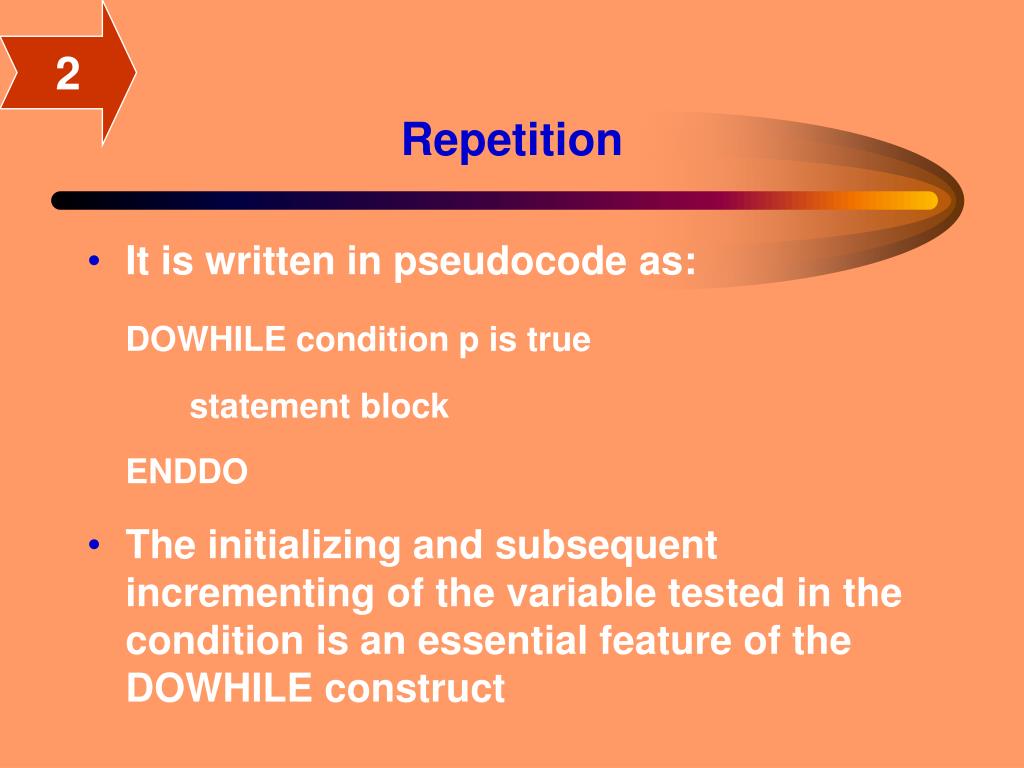 2

Repetition

• It is written in pseudocode as:

DOWHILE condition p is true

statement block

ENDDO

• The initializing and subsequent incrementing of the variable tested in the condition is an essential feature of the DOWHILE construct